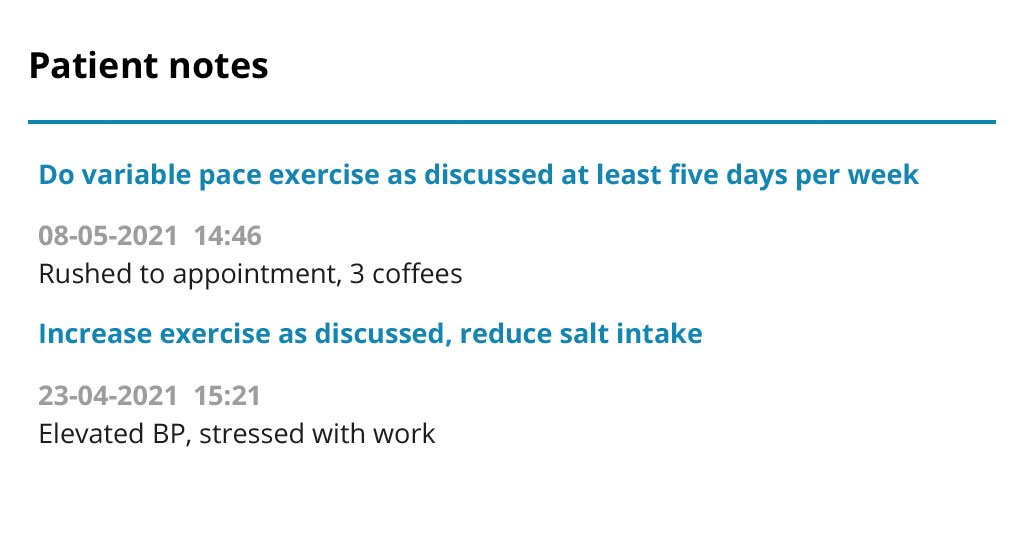 Patient notes

Do variable pace exercise as discussed at least five days per week

08-05-2021 14:46
Rushed to appointment, 3 coffees

Increase exercise as discussed, reduce salt intake

23-04-2021 15:21
Elevated BP, stressed with work